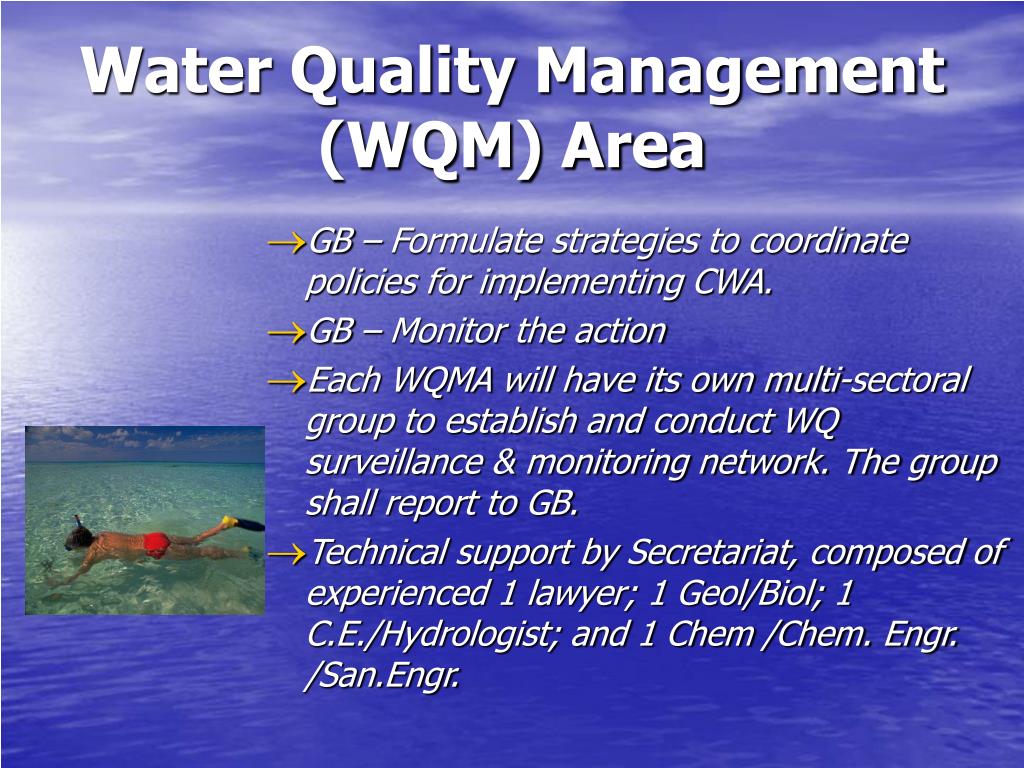 Water Quality Management (WQM) Area

→GB – Formulate strategies to coordinate policies for implementing CWA.

→GB – Monitor the action

→Each WQMA will have its own multi-sectoral group to establish and conduct WQ surveillance & monitoring network. The group shall report to GB.

→Technical support by Secretariat, composed of experienced 1 lawyer; 1 Geol/Biol; 1 C.E./Hydrologist; and 1 Chem /Chem. Engr. /San.Engr.